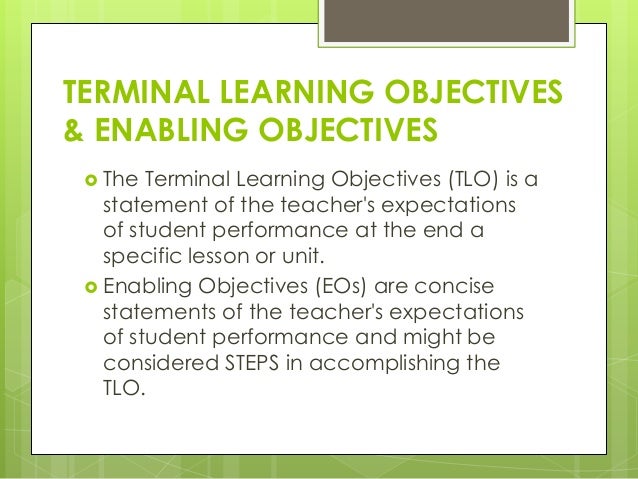 TERMINAL LEARNING OBJECTIVES & ENABLING OBJECTIVES

The Terminal Learning Objectives (TLO) is a statement of the teacher's expectations of student performance at the end a specific lesson or unit.

Enabling Objectives (EOs) are concise statements of the teacher's expectations of student performance and might be considered STEPS in accomplishing the TLO.